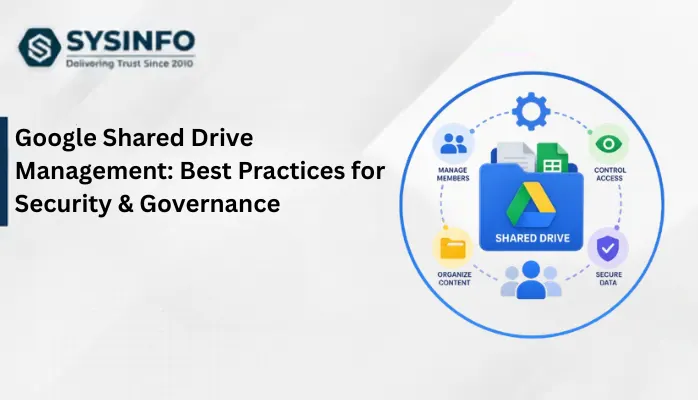 SYSINFO
Delivering Trust Since 2010

Google Shared Drive Management: Best Practices for Security & Governance

MANAGE MEMBERS

CONTROL ACCESS

SHARED DRIVE

ORGANIZE CONTENT

SECURE DATA